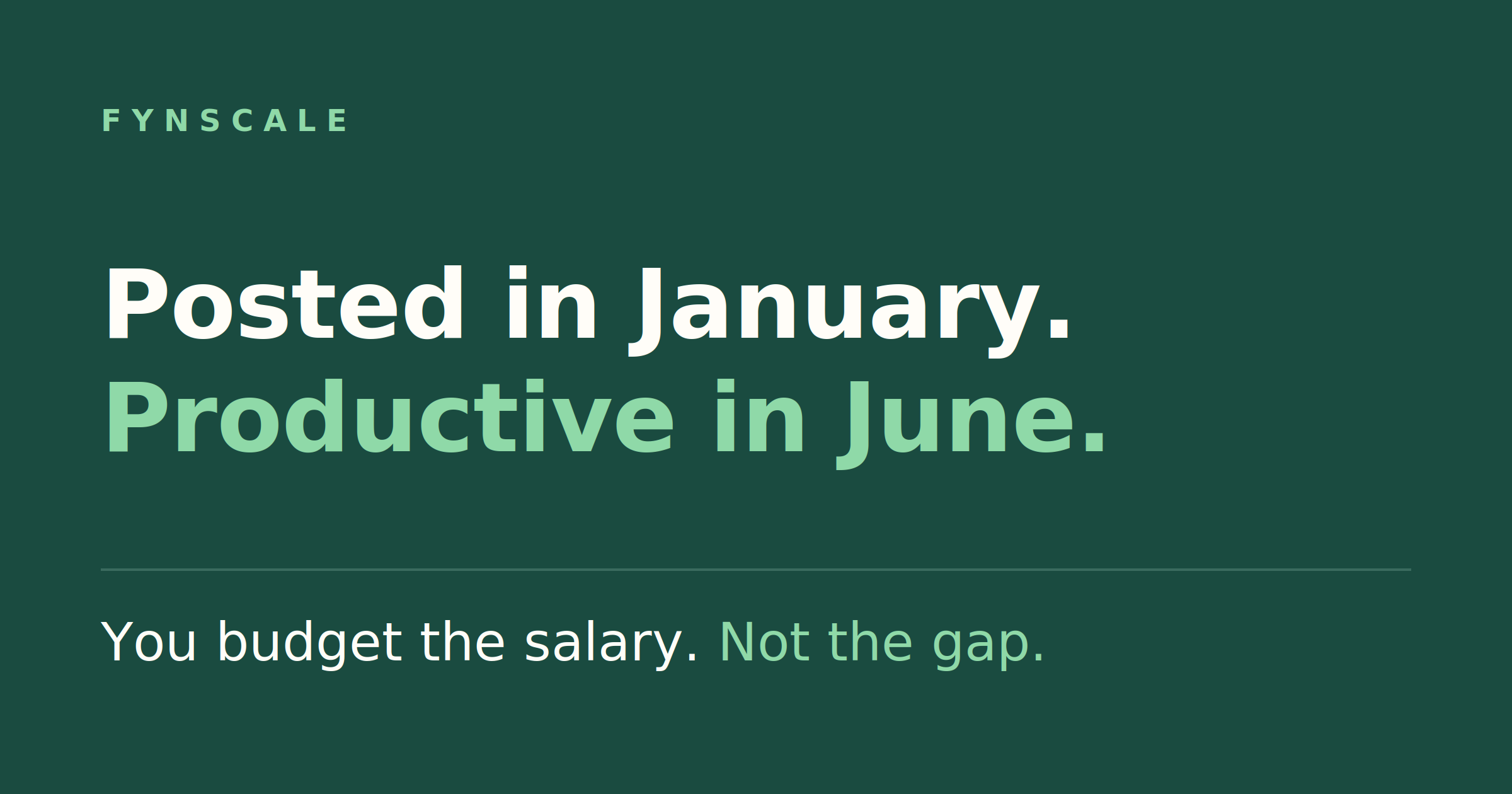 FYNSCALE

Posted in January.
Productive in June.

You budget the salary. Not the gap.